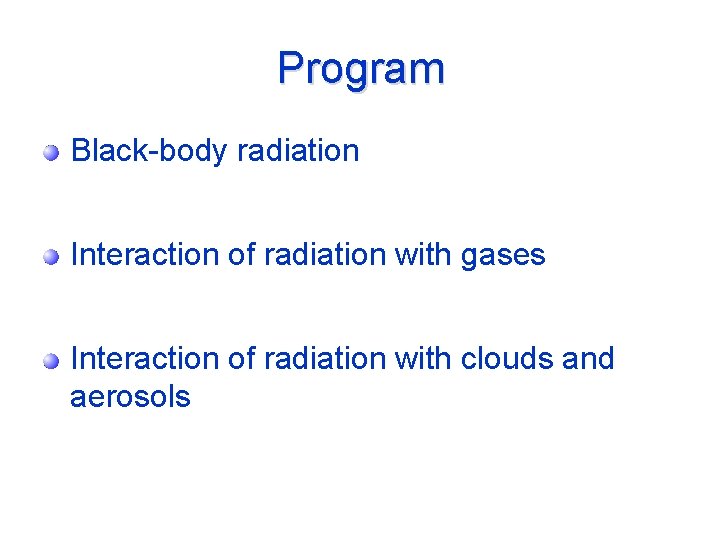 Program

Black-body radiation

Interaction of radiation with gases

Interaction of radiation with clouds and aerosols